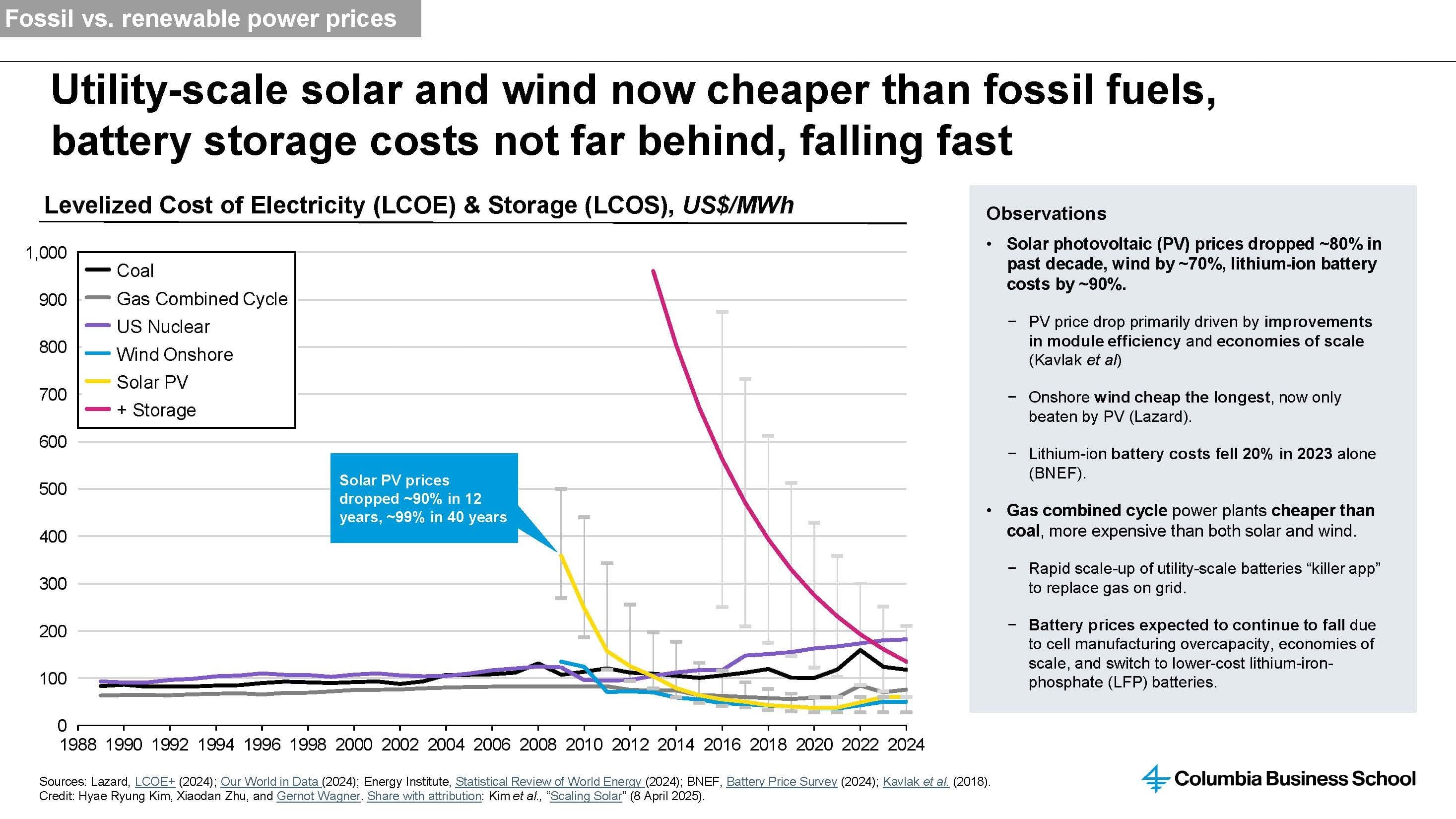 Fossil vs. renewable power prices

Utility-scale solar and wind now cheaper than fossil fuels, battery storage costs not far behind, falling fast

Levelized Cost of Electricity (LCOE) & Storage (LCOS), US$/MWh

1,000
900
800
700
600
500
400
300
200
100
0

Coal
Gas Combined Cycle
US Nuclear
Wind Onshore
Solar PV
+ Storage

Solar PV prices dropped ~90% in 12 years, ~99% in 40 years

1988 1990 1992 1994 1996 1998 2000 2002 2004 2006 2008 2010 2012 2014 2016 2018 2020 2022 2024

Observations

• Solar photovoltaic (PV) prices dropped ~80% in past decade, wind by ~70%, lithium-ion battery costs by ~90%.

− PV price drop primarily driven by improvements in module efficiency and economies of scale (Kavlak et al)

− Onshore wind cheap the longest, now only beaten by PV (Lazard).

− Lithium-ion battery costs fell 20% in 2023 alone (BNEF).

• Gas combined cycle power plants cheaper than coal, more expensive than both solar and wind.

− Rapid scale-up of utility-scale batteries “killer app” to replace gas on grid.

− Battery prices expected to continue to fall due to cell manufacturing overcapacity, economies of scale, and switch to lower-cost lithium-iron-phosphate (LFP) batteries.

Sources: Lazard, LCOE+ (2024); Our World in Data (2024); Energy Institute, Statistical Review of World Energy (2024); BNEF, Battery Price Survey (2024); Kavlak et al. (2018).
Credit: Hyae Ryung Kim, Xiaodan Zhu, and Gernot Wagner. Share with attribution: Kim et al., “Scaling Solar” (8 April 2025).

Columbia Business School